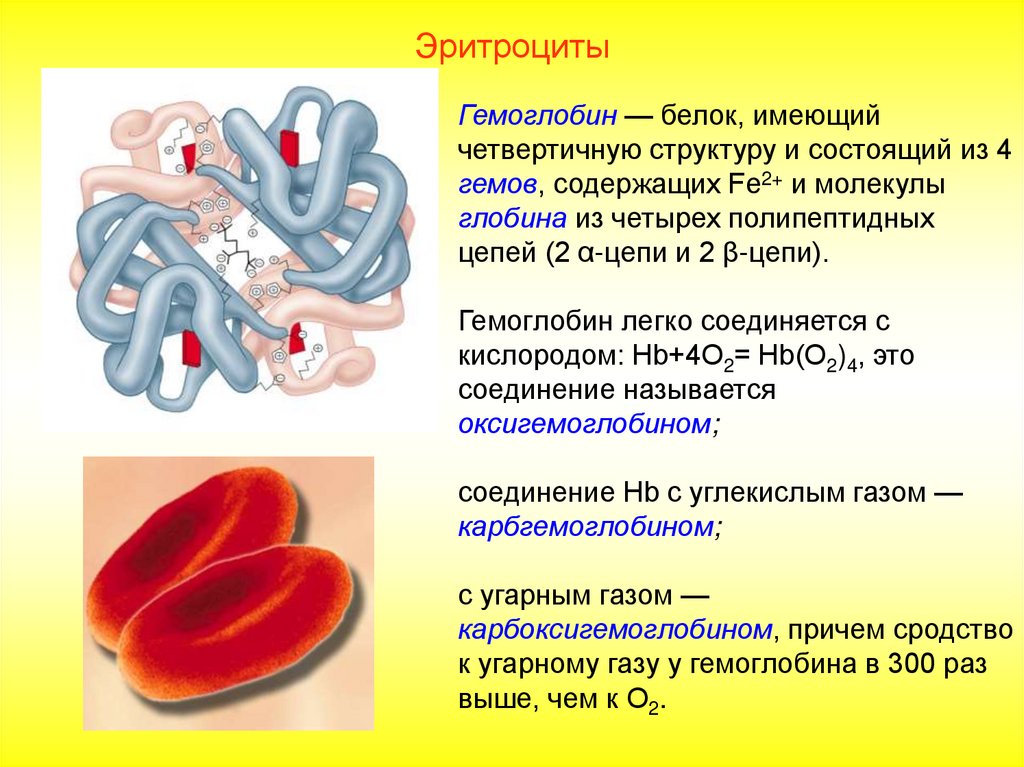 Эритроциты

Гемоглобин — белок, имеющий четвертичную структуру и состоящий из 4 гемов, содержащих $Fe^{2+}$ и молекулы глобина из четырех полипептидных цепей (2 α-цепи и 2 β-цепи).

Гемоглобин легко соединяется с кислородом: $Hb+4O_2= Hb(O_2)_4$, это соединение называется оксигемоглобином;

соединение Hb с углекислым газом — карбгемоглобином;

с угарным газом — карбоксигемоглобином, причем сродство к угарному газу у гемоглобина в 300 раз выше, чем к $O_2$.